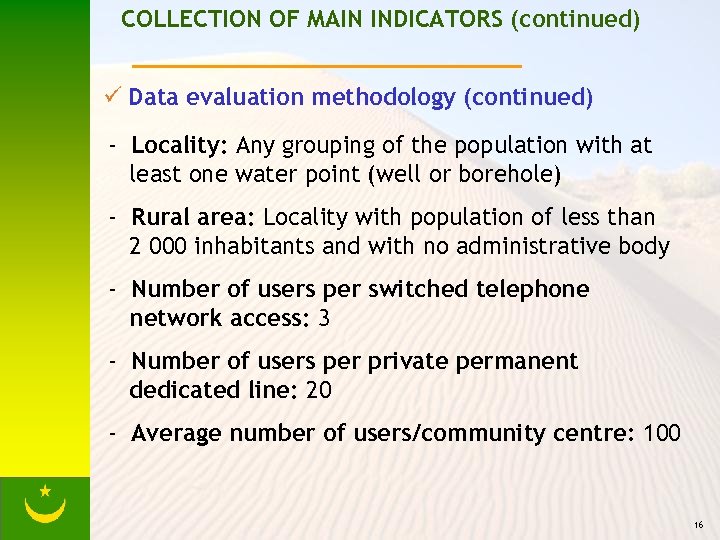 COLLECTION OF MAIN INDICATORS (continued)

✓ Data evaluation methodology (continued)

- Locality: Any grouping of the population with at least one water point (well or borehole)

- Rural area: Locality with population of less than 2 000 inhabitants and with no administrative body

- Number of users per switched telephone network access: 3

- Number of users per private permanent dedicated line: 20

- Average number of users/community centre: 100

16